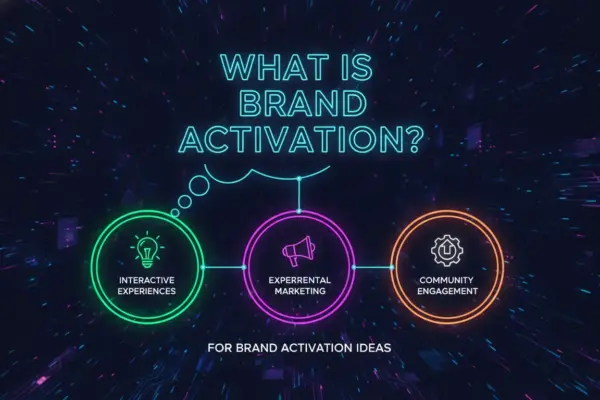 WHAT IS BRAND ACTIVATION?

INTERACTIVE EXPERIENCES

EXPERRENTAL MARKETING

COMMUNITY ENGAGEMENT

FOR BRAND ACTIVATION IDEAS